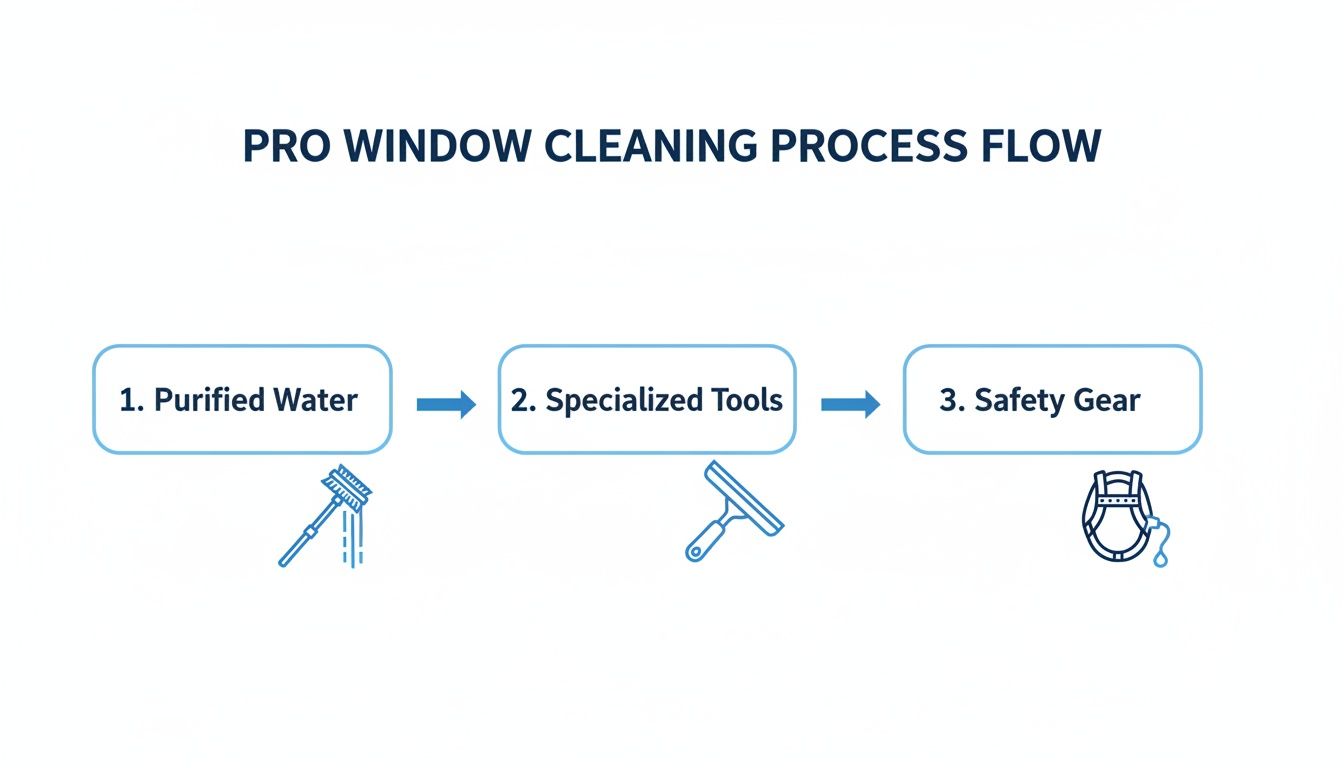 PRO WINDOW CLEANING PROCESS FLOW

1. Purified Water

2. Specialized Tools

3. Safety Gear